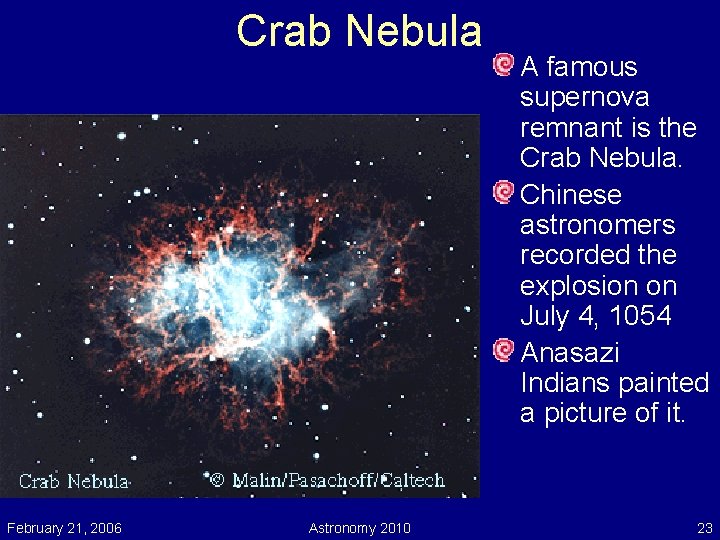 Crab Nebula

A famous supernova remnant is the Crab Nebula.

Chinese astronomers recorded the explosion on July 4, 1054

Anasazi Indians painted a picture of it.

Crab Nebula © Malin/Pasachoff/Caltech

February 21, 2006 Astronomy 2010 23